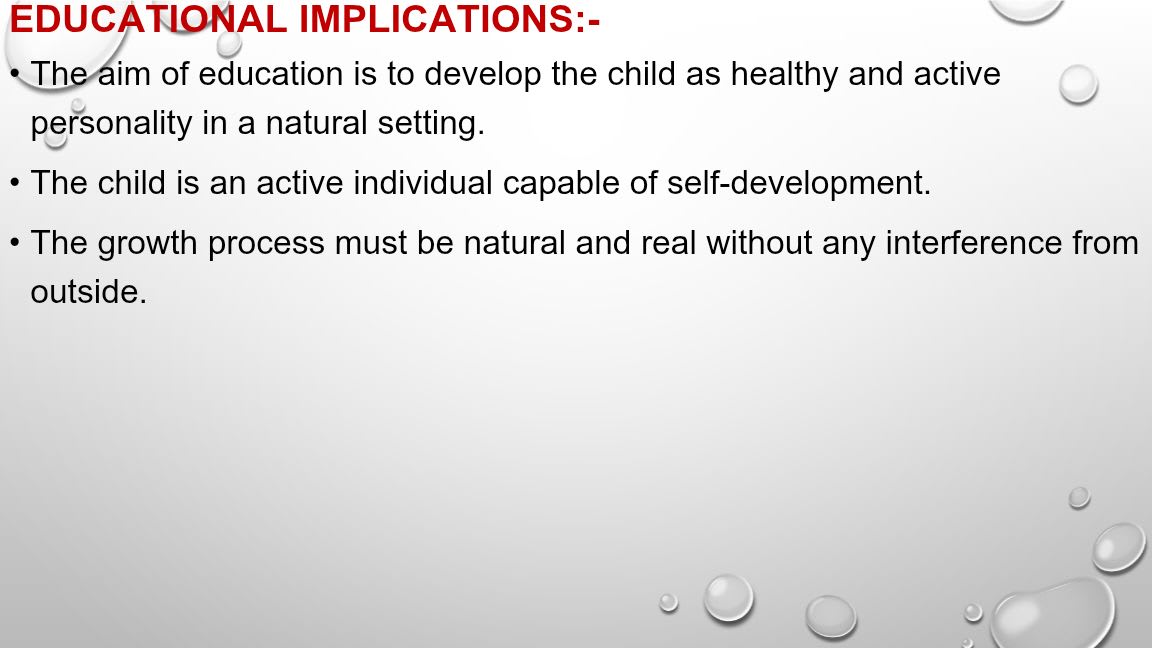 EDUCATIONAL IMPLICATIONS:-

• The aim of education is to develop the child as healthy and active personality in a natural setting.

• The child is an active individual capable of self-development.

• The growth process must be natural and real without any interference from outside.